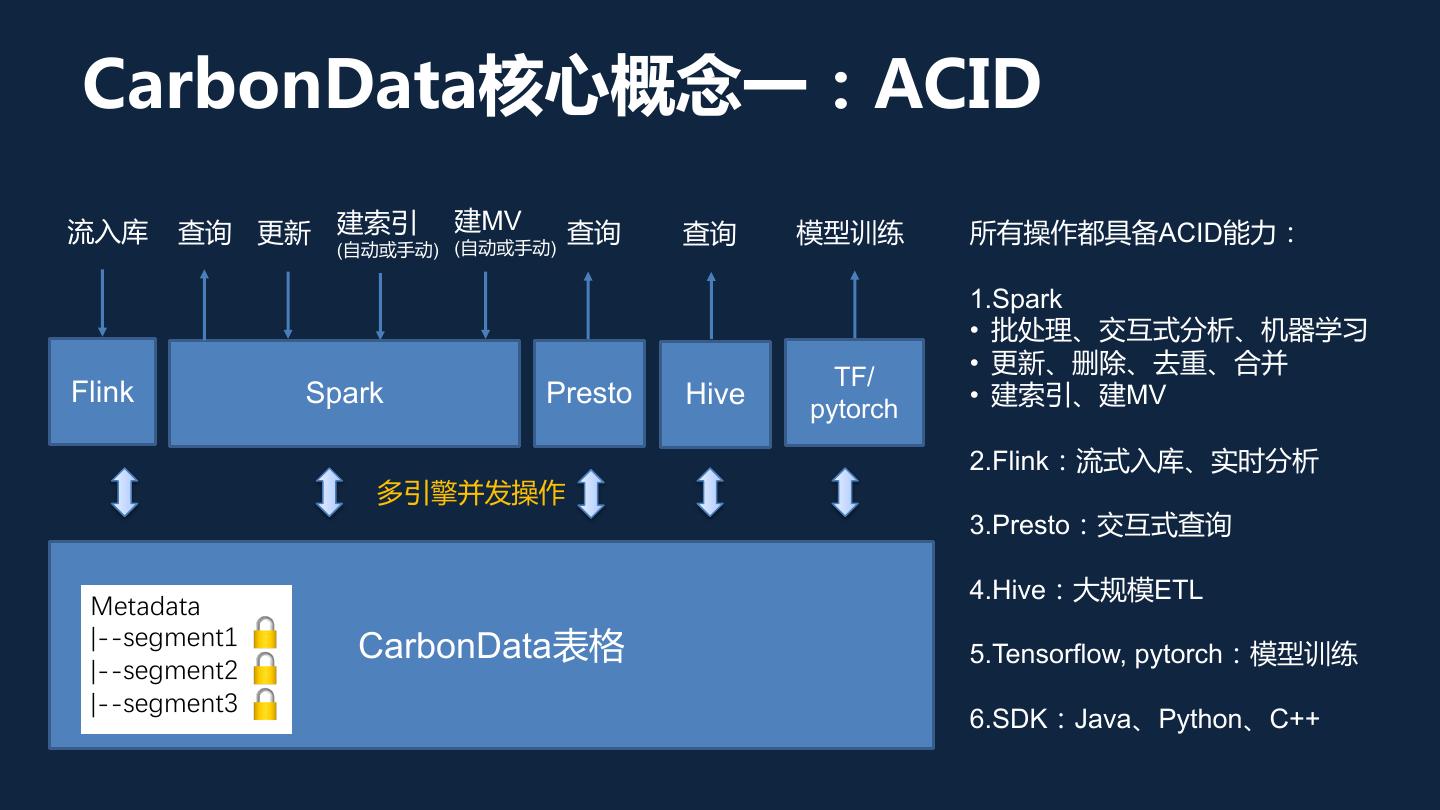 CarbonData核心概念一：ACID

流入库 查询 更新 建索引 (自动或手动) 建MV (自动或手动) 查询 查询 模型训练

Flink

Spark

Presto

Hive

TF/ pytorch

多引擎并发操作

Metadata
|--segment1
|--segment2
|--segment3

CarbonData表格

所有操作都具备ACID能力：

1.Spark
• 批处理、交互式分析、机器学习
• 更新、删除、去重、合并
• 建索引、建MV

2.Flink：流式入库、实时分析

3.Presto：交互式查询

4.Hive：大规模ETL

5.Tensorflow, pytorch：模型训练

6.SDK：Java、Python、C++